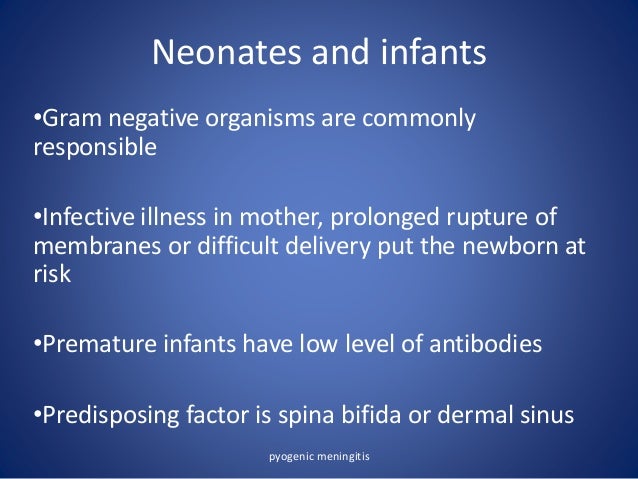 Neonates and infants

•Gram negative organisms are commonly responsible

•Infective illness in mother, prolonged rupture of membranes or difficult delivery put the newborn at risk

•Premature infants have low level of antibodies

•Predisposing factor is spina bifida or dermal sinus

pyogenic meningitis